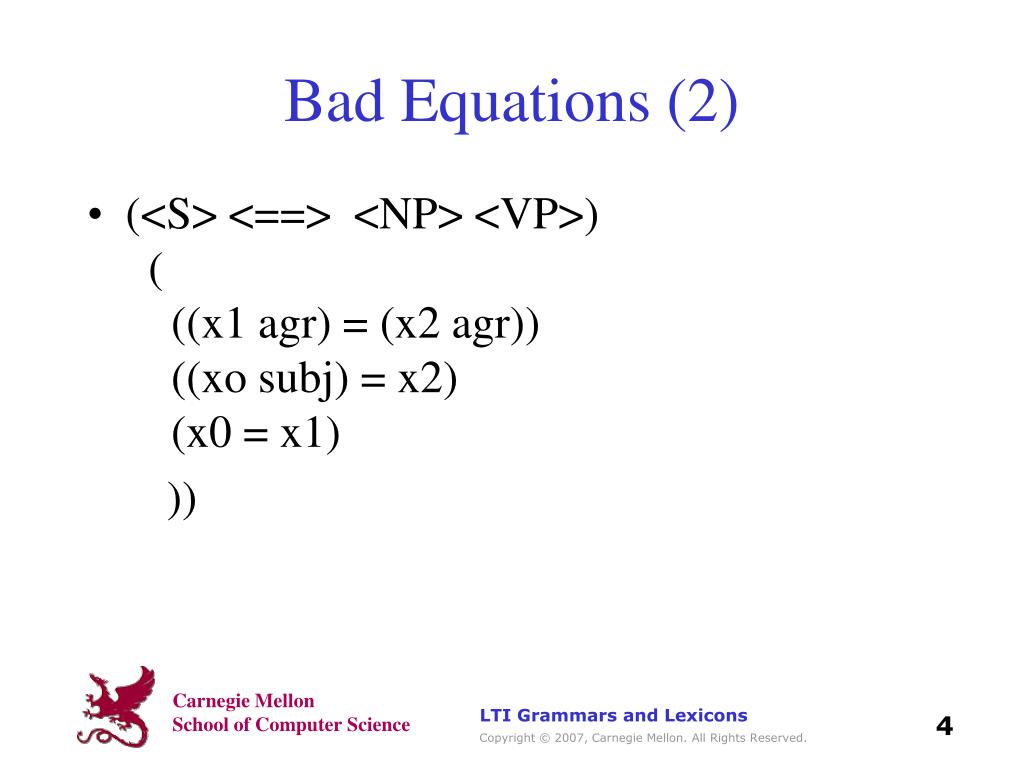 Bad Equations (2)

• (<S> <==> <NP> <VP>)
(
((x1 agr) = (x2 agr))
((xo subj) = x2)
(x0 = x1)
))

Carnegie Mellon
School of Computer Science

LTI Grammars and Lexicons
Copyright © 2007, Carnegie Mellon. All Rights Reserved.

4